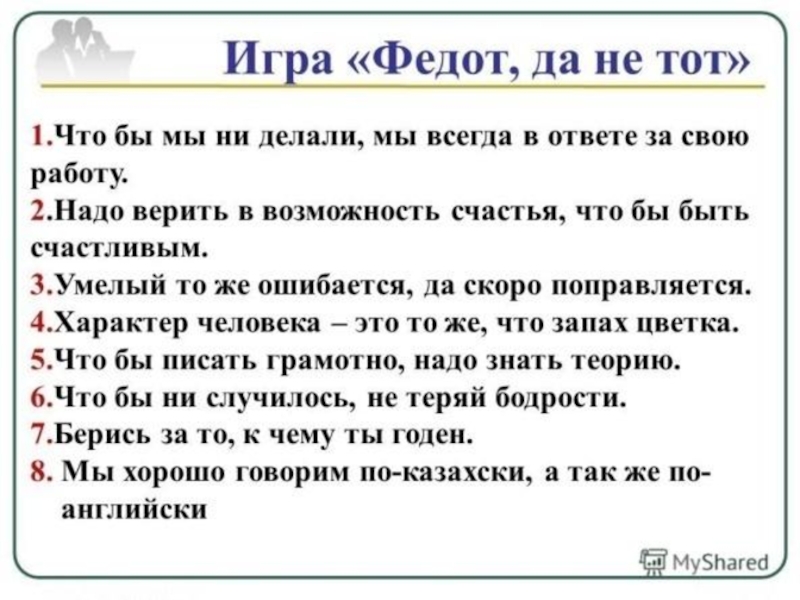 Игра «Федот, да не тот»

1.Что бы мы ни делали, мы всегда в ответе за свою работу.
2.Надо верить в возможность счастья, что бы быть счастливым.
3.Умелый то же ошибается, да скоро поправляется.
4.Характер человека – это то же, что запах цветка.
5.Что бы писать грамотно, надо знать теорию.
6.Что бы ни случилось, не теряй бодрости.
7.Берись за то, к чему ты годен.
8. Мы хорошо говорим по-казахски, а так же по-английски

MyShared